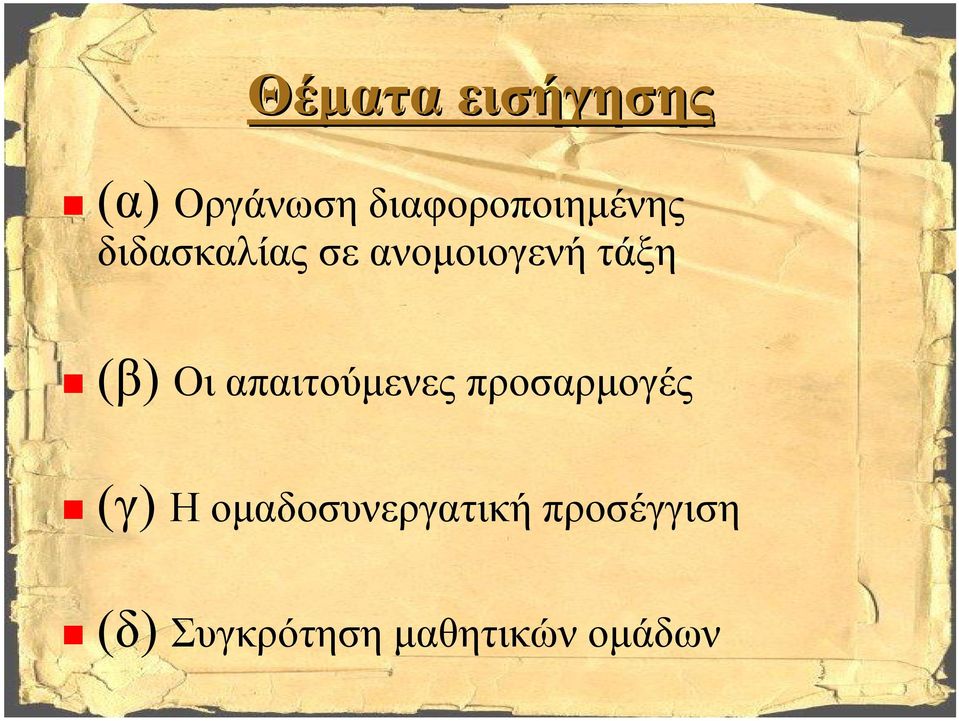 Θέματα εισήγησης

(α) Οργάνωση διαφοροποιημένης διδασκαλίας σε ανομοιογενή τάξη

(β) Οι απαιτούμενες προσαρμογές

(γ) Η ομαδοσυνεργατική προσέγγιση

(δ) Συγκρότηση μαθητικών ομάδων